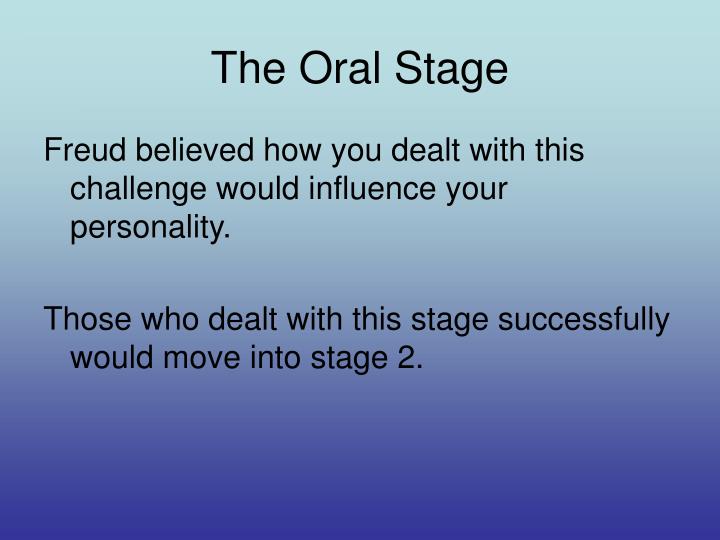 The Oral Stage

Freud believed how you dealt with this challenge would influence your personality.

Those who dealt with this stage successfully would move into stage 2.